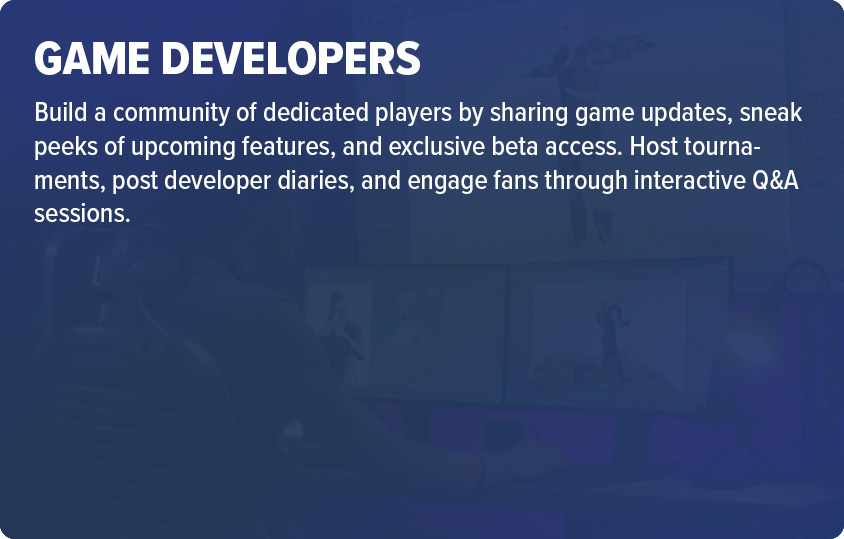 GAME DEVELOPERS

Build a community of dedicated players by sharing game updates, sneak peeks of upcoming features, and exclusive beta access. Host tournaments, post developer diaries, and engage fans through interactive Q&A sessions.